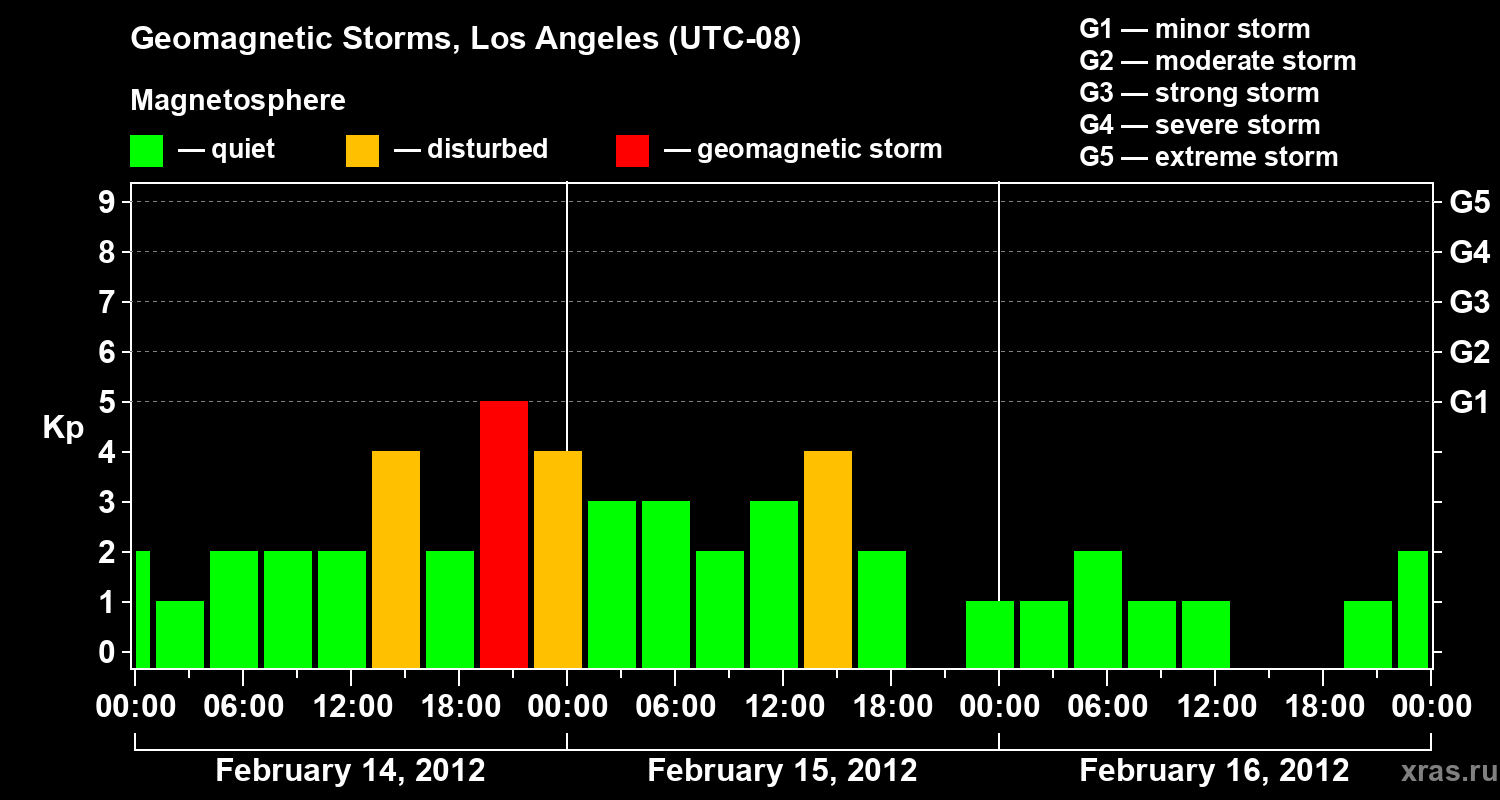 Geomagnetic Storms, Los Angeles (UTC-08)

Magnetosphere

— quiet — disturbed — geomagnetic storm

G1 — minor storm
G2 — moderate storm
G3 — strong storm
G4 — severe storm
G5 — extreme storm

Kp

9
8
7
6
5
4
3
2
1
0

G5
G4
G3
G2
G1

00:00 06:00 12:00 18:00 00:00 06:00 12:00 18:00 00:00 06:00 12:00 18:00 00:00

February 14, 2012 February 15, 2012 February 16, 2012

xras.ru